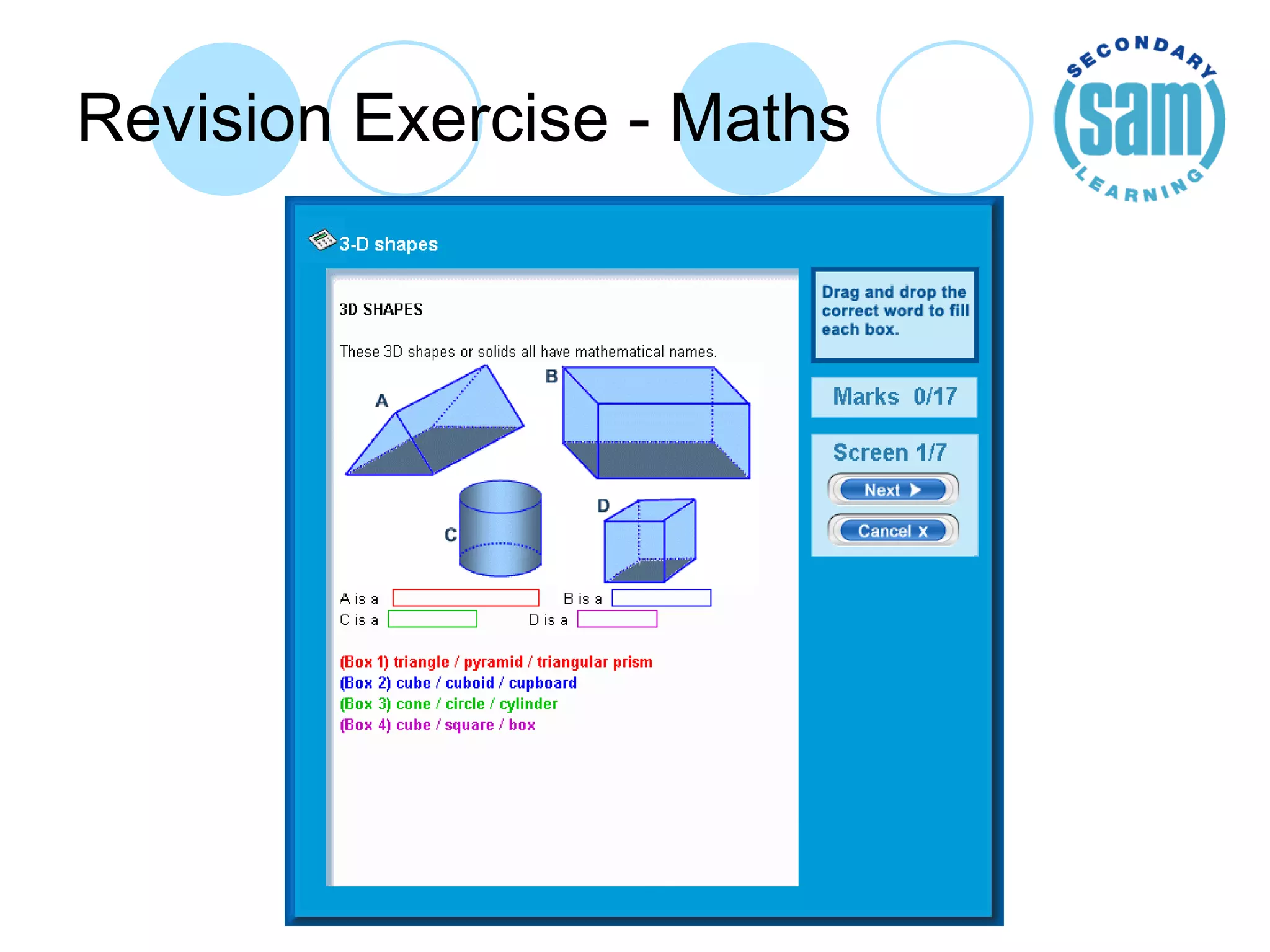 Revision Exercise - Maths

SECONDARY sam LEARNING

3-D shapes

3D SHAPES

These 3D shapes or solids all have mathematical names.

A

B

C

D

A is a
B is a
C is a
D is a

(Box 1) triangle / pyramid / triangular prism
(Box 2) cube / cuboid / cupboard
(Box 3) cone / circle / cylinder
(Box 4) cube / square / box

Drag and drop the correct word to fill each box.

Marks 0/17

Screen 1/7

Next

Cancel x